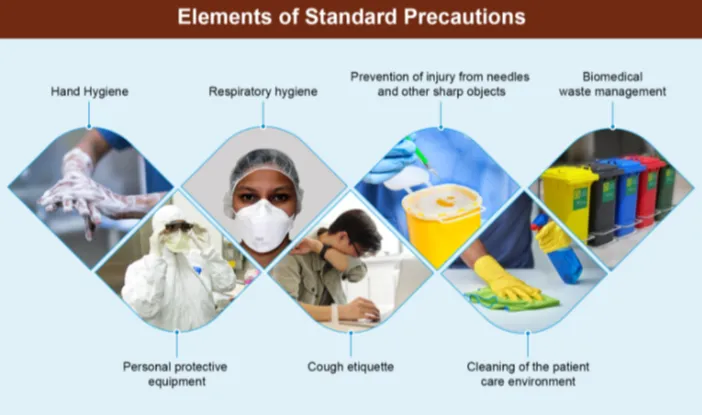 Elements of Standard Precautions

Hand Hygiene

Respiratory hygiene

Prevention of injury from needles and other sharp objects

Biomedical waste management

Personal protective equipment

Cough etiquette

Cleaning of the patient care environment